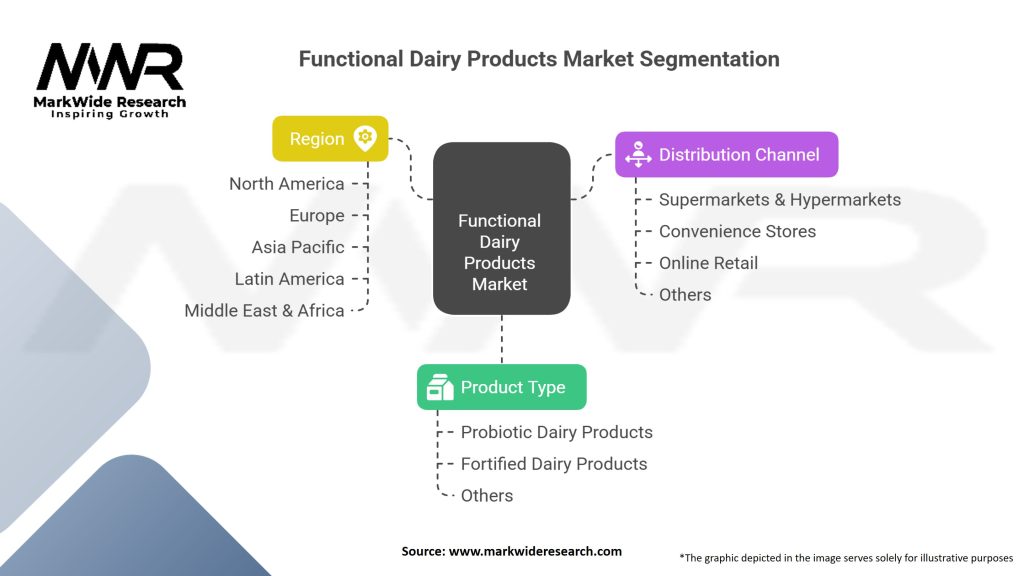 MWR
MarkWide Research
Inspiring Growth

Functional Dairy Products Market Segmentation

Region
North America
Europe
Asia Pacific
Latin America
Middle East & Africa

Functional Dairy Products Market

Distribution Channel
Supermarkets & Hypermarkets
Convenience Stores
Online Retail
Others

Product Type
Probiotic Dairy Products
Fortified Dairy Products
Others

Source: www.markwideresearch.com

*The graphic depicted in the image serves solely for illustrative purposes